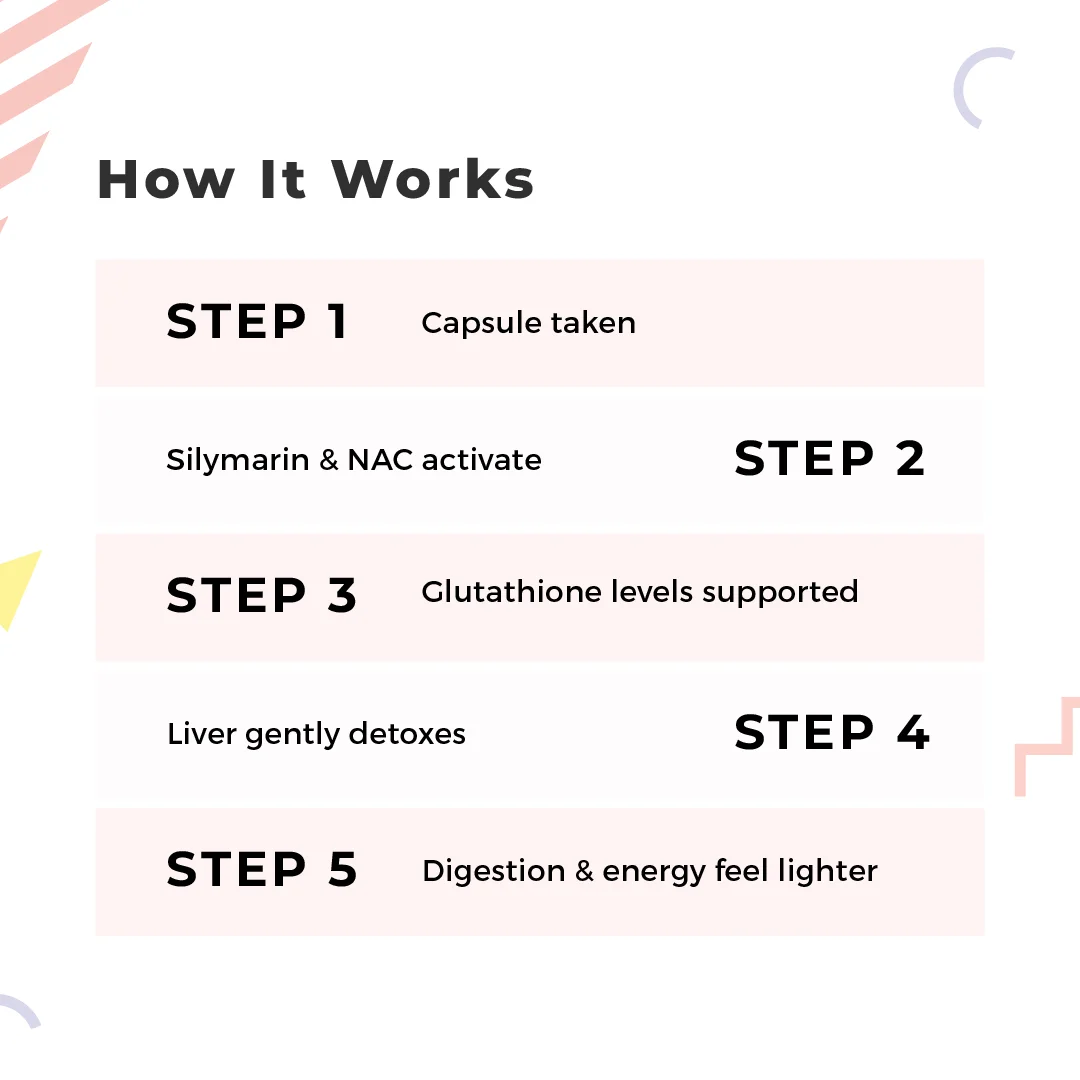 How It Works

STEP 1 Capsule taken

Silymarin & NAC activate STEP 2

STEP 3 Glutathione levels supported

Liver gently detoxes STEP 4

STEP 5 Digestion & energy feel lighter